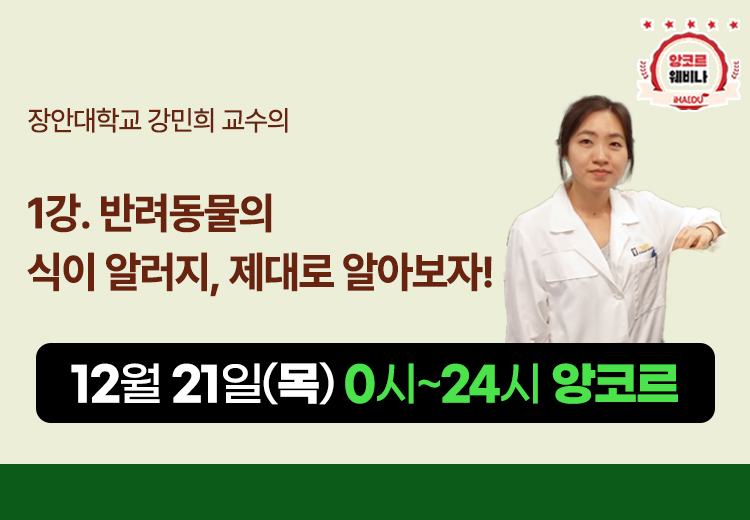 앙코르 웨비나
iHAEDU

장안대학교 강민희 교수의

1강. 반려동물의
식이 알러지, 제대로 알아보자!

12월 21일(목) 0시~24시 앙코르